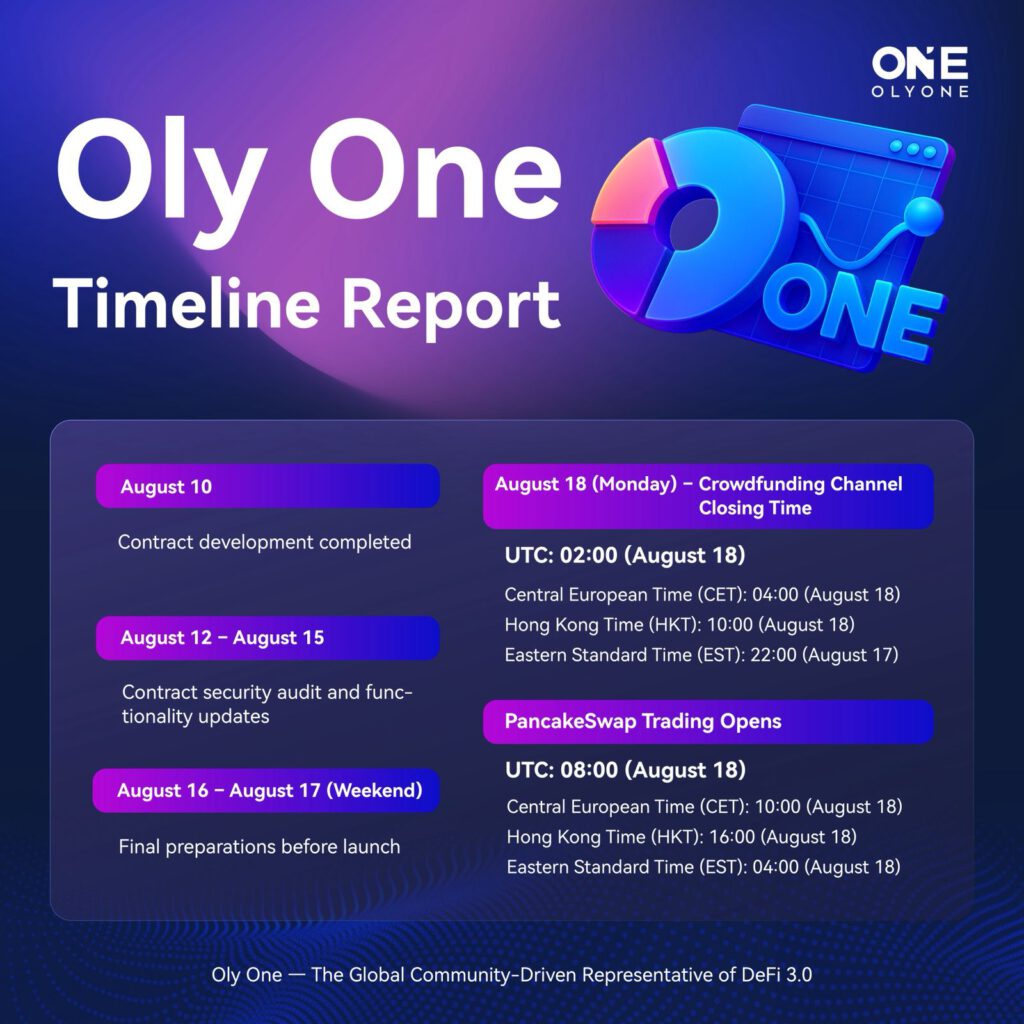 ONE
OLYONE

Oly One
Timeline Report

ONE

August 10

Contract development completed

August 12 – August 15

Contract security audit and functionality updates

August 16 – August 17 (Weekend)

Final preparations before launch

August 18 (Monday) – Crowdfunding Channel Closing Time

UTC: 02:00 (August 18)

Central European Time (CET): 04:00 (August 18)
Hong Kong Time (HKT): 10:00 (August 18)
Eastern Standard Time (EST): 22:00 (August 17)

PancakeSwap Trading Opens

UTC: 08:00 (August 18)

Central European Time (CET): 10:00 (August 18)
Hong Kong Time (HKT): 16:00 (August 18)
Eastern Standard Time (EST): 04:00 (August 18)

Oly One — The Global Community-Driven Representative of DeFi 3.0